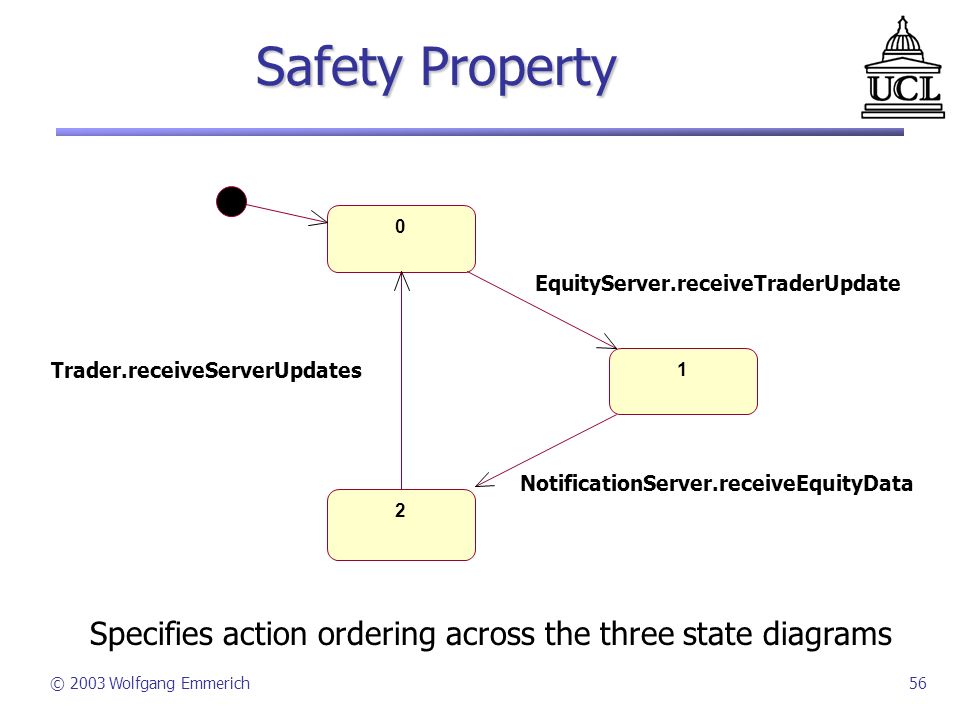 Safety Property

UCL

0

EquityServer.receiveTraderUpdate

Trader.receiveServerUpdates

1

NotificationServer.receiveEquityData

2

Specifies action ordering across the three state diagrams

© 2003 Wolfgang Emmerich

56